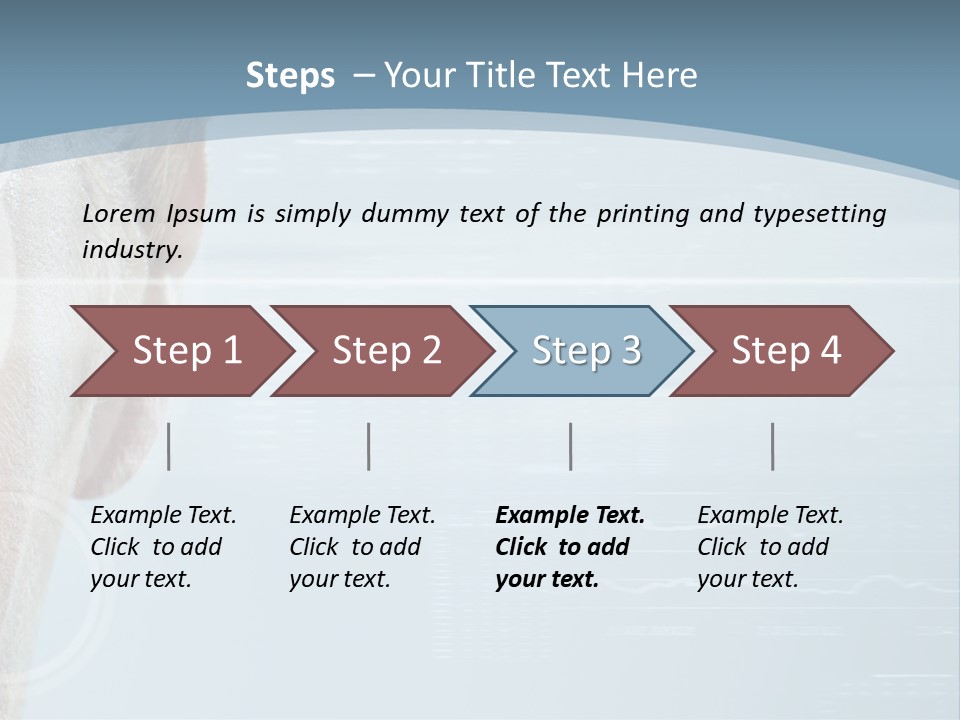 Steps – Your Title Text Here

Lorem Ipsum is simply dummy text of the printing and typesetting industry.

Step 1

Step 2

Step 3

Step 4

Example Text. Click to add your text.

Example Text. Click to add your text.

Example Text. Click to add your text.

Example Text. Click to add your text.